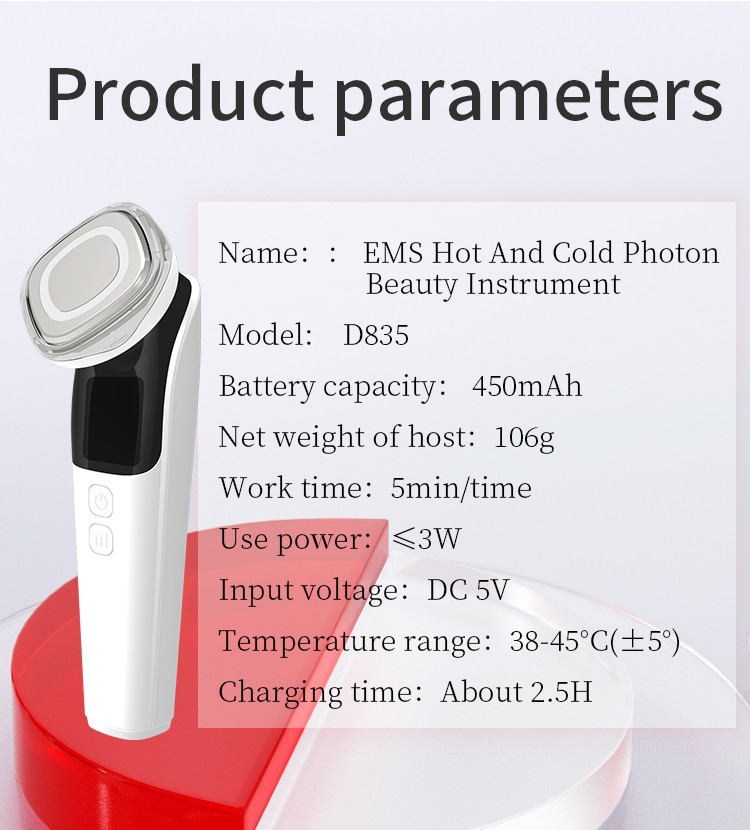 Product parameters

Name: : EMS Hot And Cold Photon Beauty Instrument

Model: D835

Battery capacity: 450mAh

Net weight of host: 106g

Work time: 5min/time

Use power: ≤3W

Input voltage: DC 5V

Temperature range: 38-45°C(±5°)

Charging time: About 2.5H